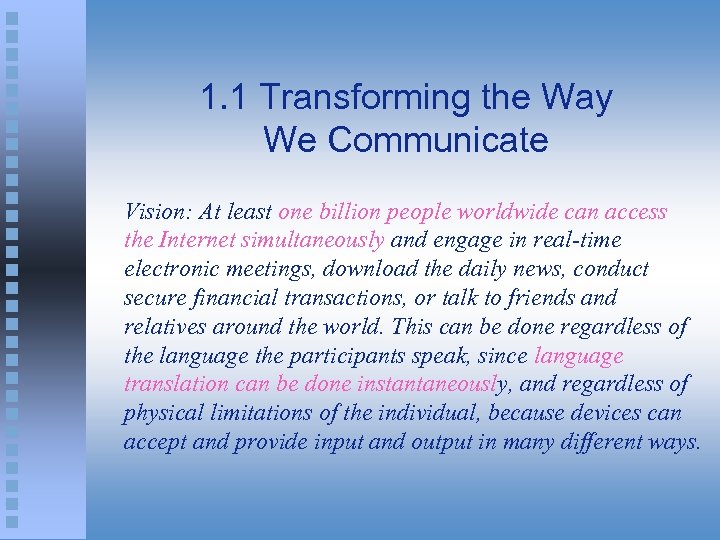 1.1 Transforming the Way We Communicate

Vision: At least one billion people worldwide can access the Internet simultaneously and engage in real-time electronic meetings, download the daily news, conduct secure financial transactions, or talk to friends and relatives around the world. This can be done regardless of the language the participants speak, since language translation can be done instantaneously, and regardless of physical limitations of the individual, because devices can accept and provide input and output in many different ways.